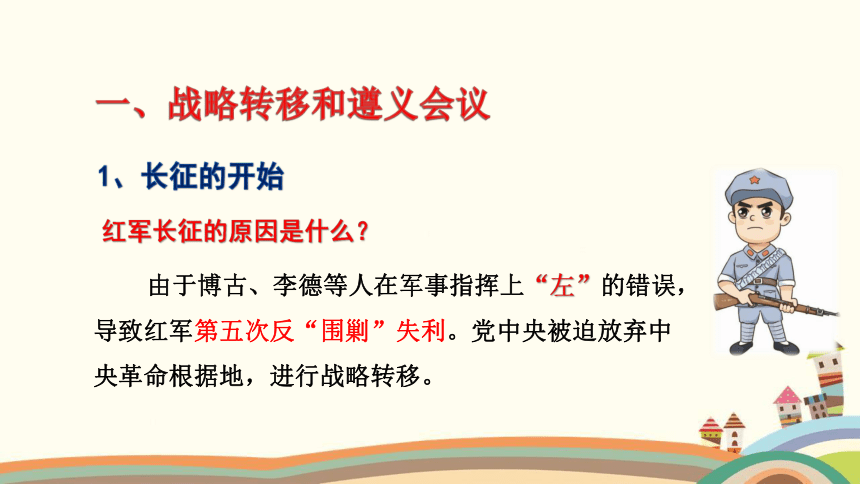 一、战略转移和遵义会议

1、长征的开始

红军长征的原因是什么？

由于博古、李德等人在军事指挥上“左”的错误，导致红军第五次反“围剿”失利。党中央被迫放弃中央革命根据地，进行战略转移。